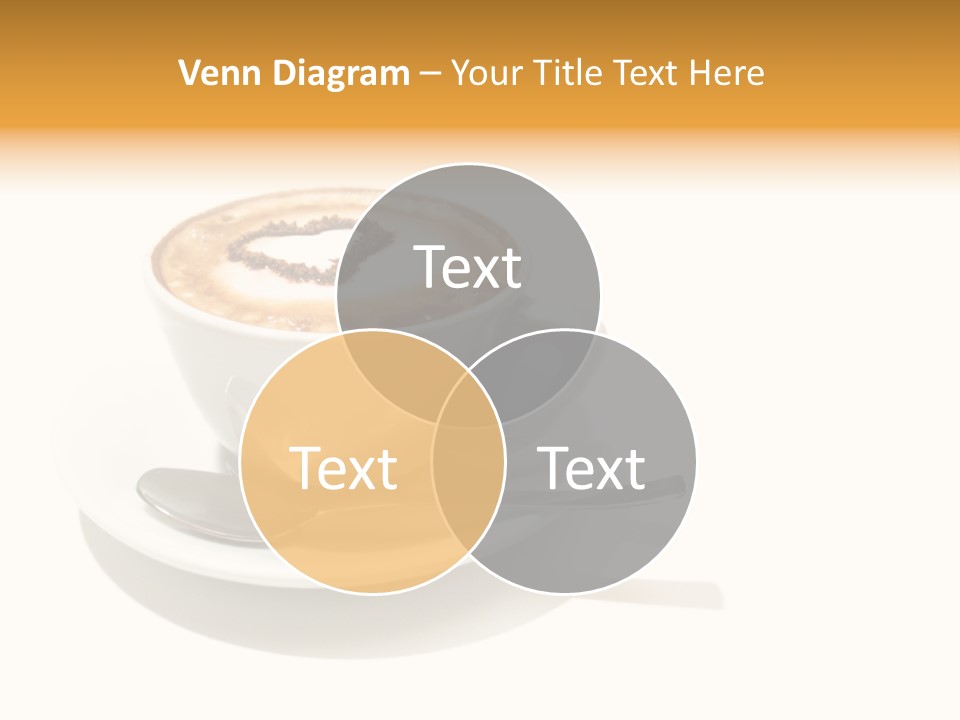 Venn Diagram – Your Title Text Here

Text

Text

Text